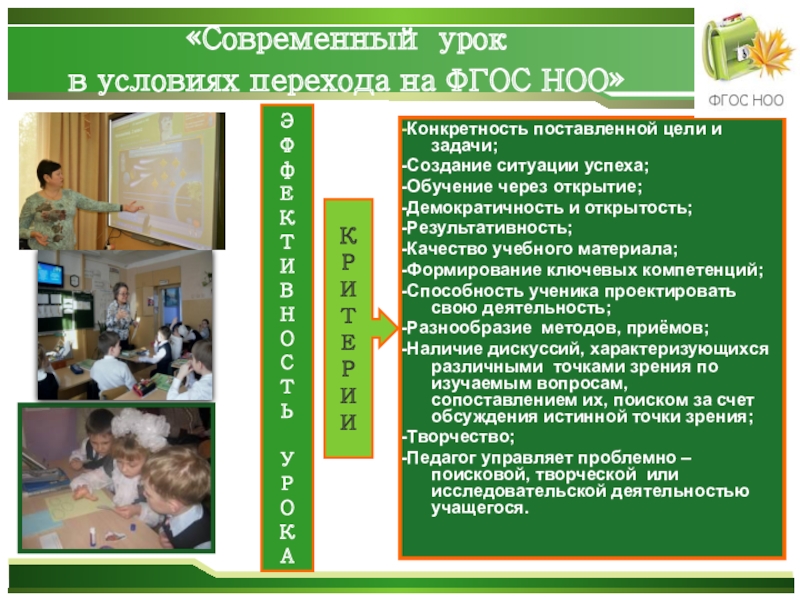 «Современный урок в условиях перехода на ФГОС НОО»

ФГОС НОО

ЭФФЕКТИВНОСТЬ УРОКА

КРИТЕРИИ

-Конкретность поставленной цели и задачи;
-Создание ситуации успеха;
-Обучение через открытие;
-Демократичность и открытость;
-Результативность;
-Качество учебного материала;
-Формирование ключевых компетенций;
-Способность ученика проектировать свою деятельность;
-Разнообразие методов, приёмов;
-Наличие дискуссий, характеризующихся различными точками зрения по изучаемым вопросам, сопоставлением их, поиском за счет обсуждения истинной точки зрения;
-Творчество;
-Педагог управляет проблемно – поисковой, творческой или исследовательской деятельностью учащегося.